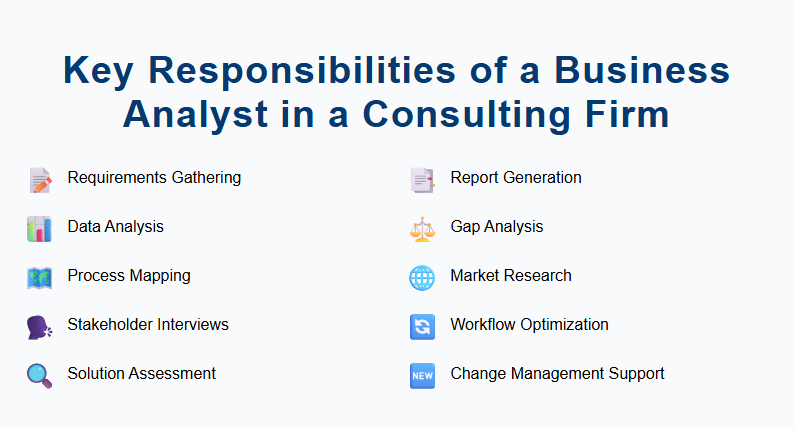 Key Responsibilities of a Business Analyst in a Consulting Firm

Requirements Gathering

Data Analysis

Process Mapping

Stakeholder Interviews

Solution Assessment

Report Generation

Gap Analysis

Market Research

Workflow Optimization

NEW

Change Management Support